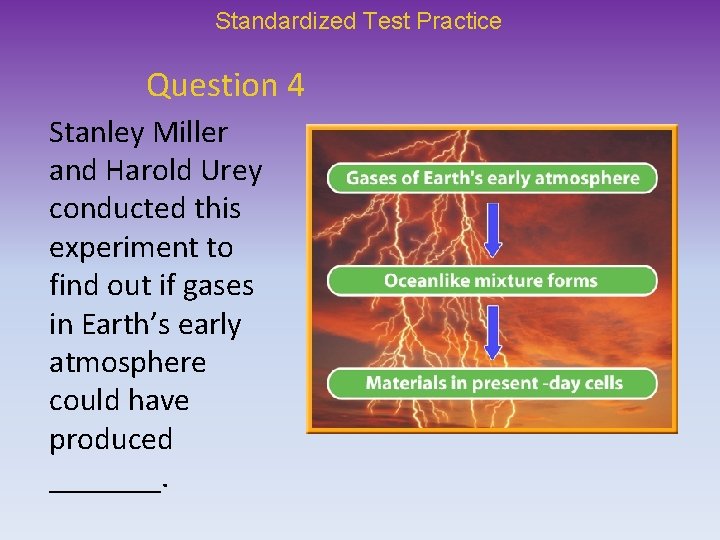 Standardized Test Practice

Question 4

Stanley Miller and Harold Urey conducted this experiment to find out if gases in Earth's early atmosphere could have produced ________.

Gases of Earth's early atmosphere

Oceanlike mixture forms

Materials in present -day cells